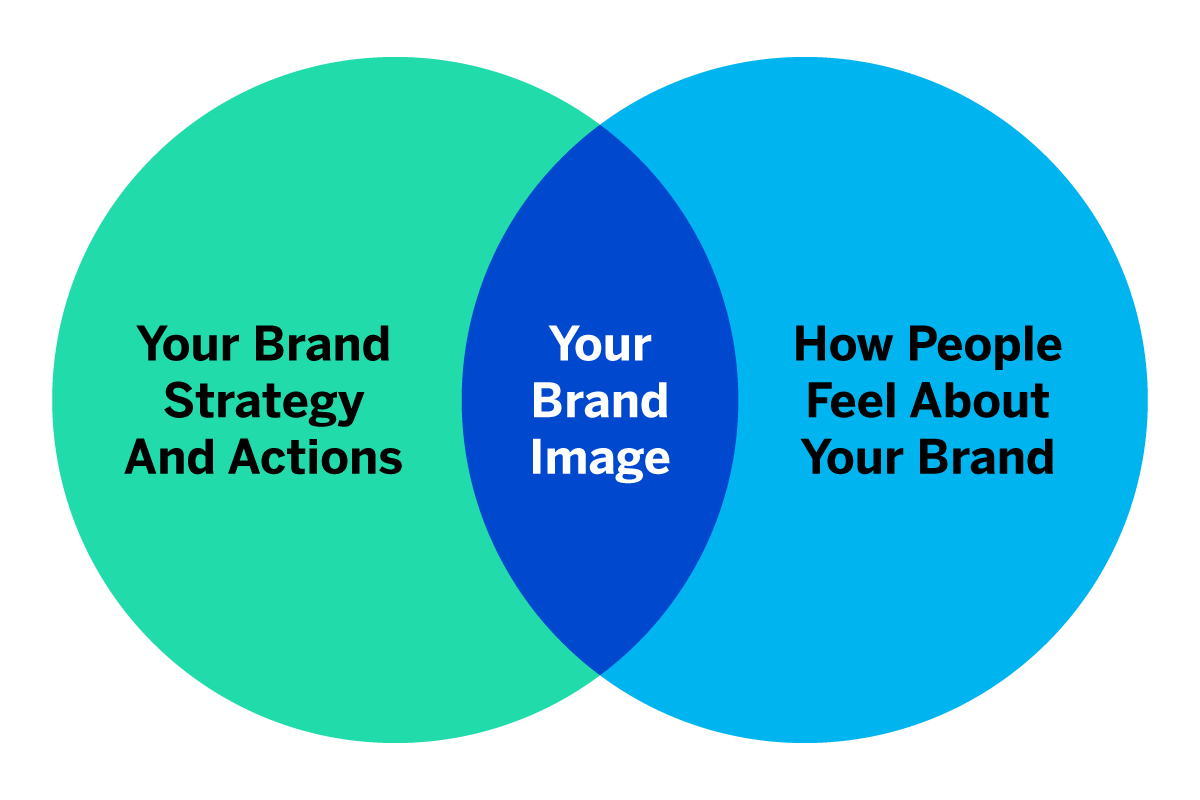 Your Brand Strategy And Actions

Your Brand Image

How People Feel About Your Brand